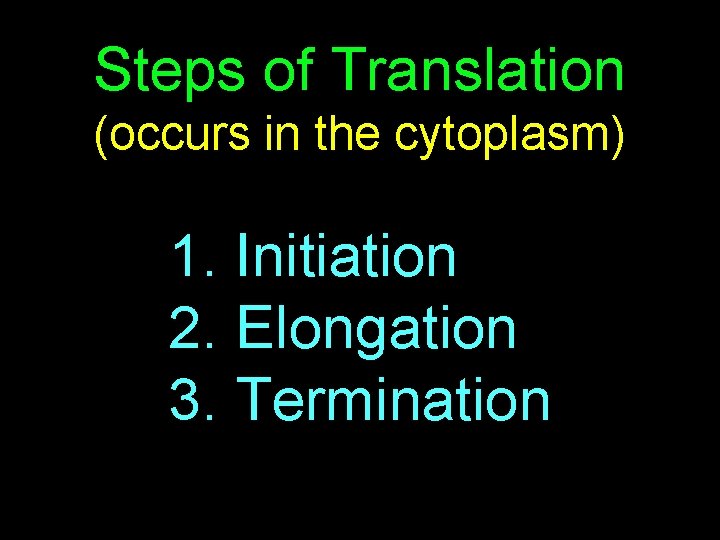 Steps of Translation
(occurs in the cytoplasm)

1. Initiation
2. Elongation
3. Termination